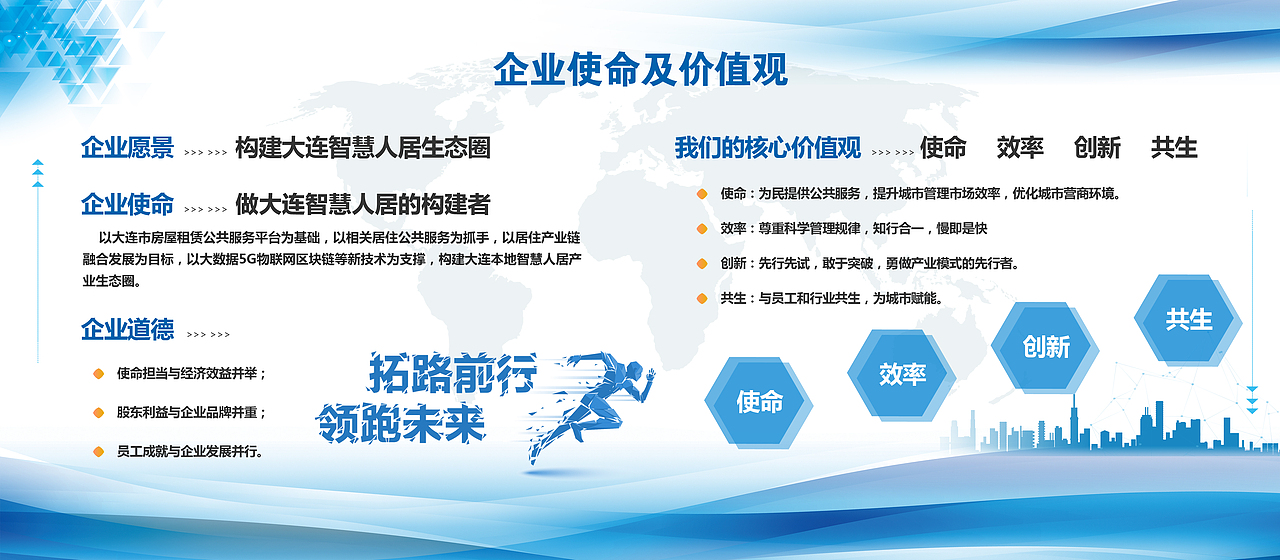 企业使命及价值观

企业愿景 >>> >>> 构建大连智慧人居生态圈

企业使命 >>> >>> 做大连智慧人居的构建者

以大连市房屋租赁公共服务平台为基础，以相关居住公共服务为抓手，以居住产业链融合发展为目标，以大数据5G物联网区块链等新技术为支撑，构建大连本地智慧人居产业生态圈。

企业道德 >>> >>>

使命担当与经济效益并举；

股东利益与企业品牌并重；

员工成就与企业发展并行。

拓路前行
领跑未来

我们的核心价值观 >>> >>> 使命 效率 创新 共生

使命：为民提供公共服务，提升城市管理市场效率，优化城市营商环境。

效率：尊重科学管理规律，知行合一，慢即是快

创新：先行先试，敢于突破，勇做产业模式的先行者。

共生：与员工和行业共生，为城市赋能。

使命

效率

创新

共生